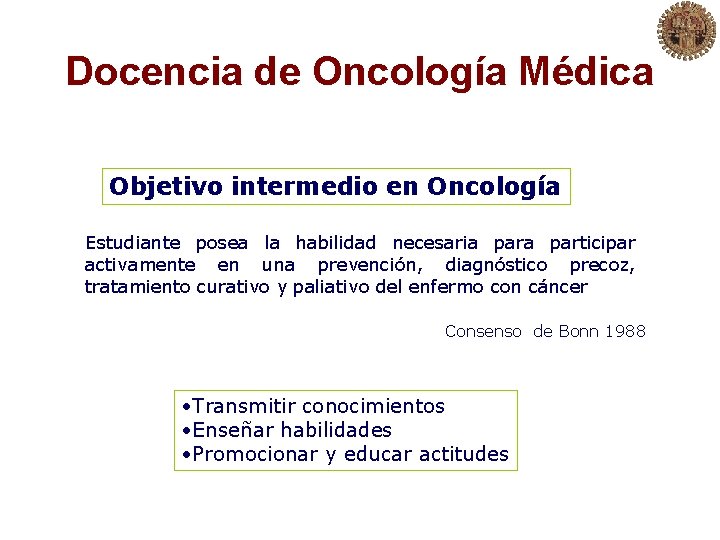 Docencia de Oncología Médica

Objetivo intermedio en Oncología

Estudiante posea la habilidad necesaria para participar activamente en una prevención, diagnóstico precoz, tratamiento curativo y paliativo del enfermo con cáncer

Consenso de Bonn 1988

•Transmitir conocimientos
•Enseñar habilidades
•Promocionar y educar actitudes